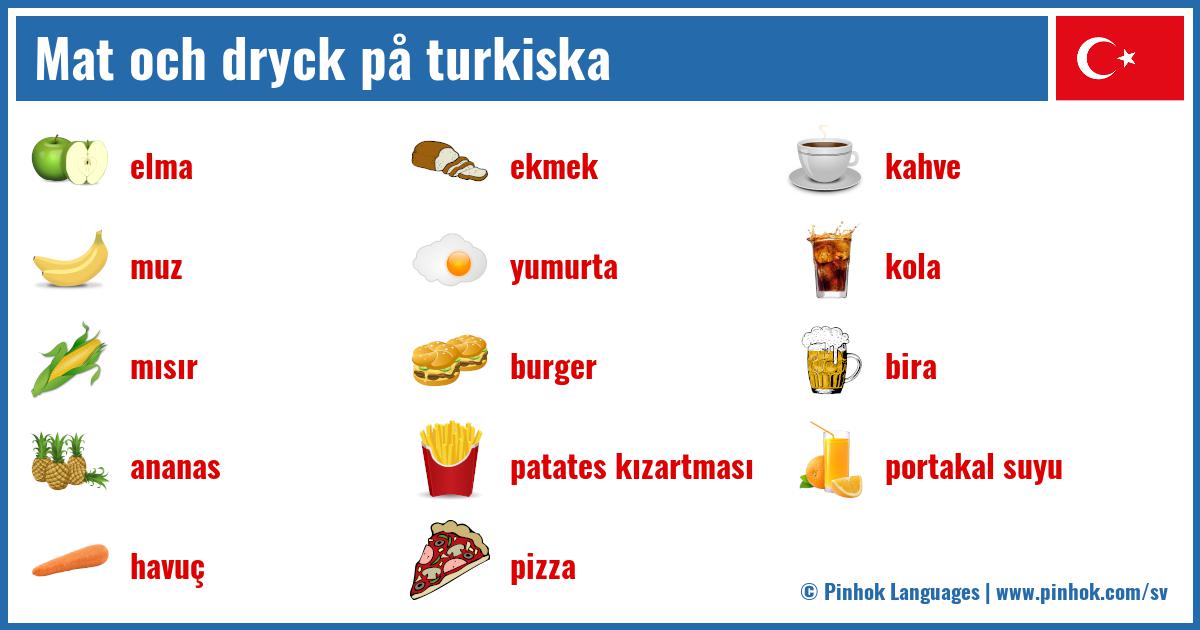 Mat och dryck på turkiska

elma

muz

mısır

ananas

havuç

ekmek

yumurta

burger

patates kızartması

pizza

kahve

kola

bira

portakal suyu

© Pinhok Languages | www.pinhok.com/sv